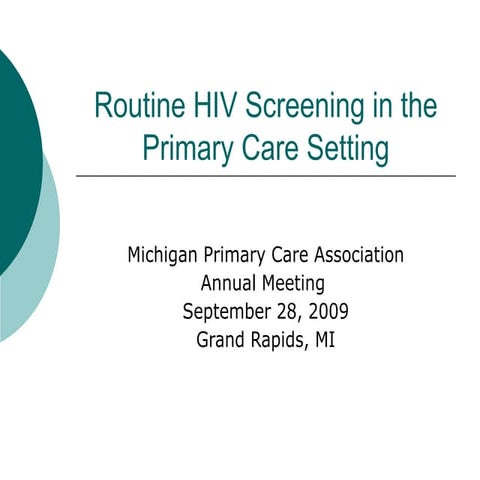 Routine HIV Screening in the Primary Care Setting

Michigan Primary Care Association
Annual Meeting
September 28, 2009
Grand Rapids, MI